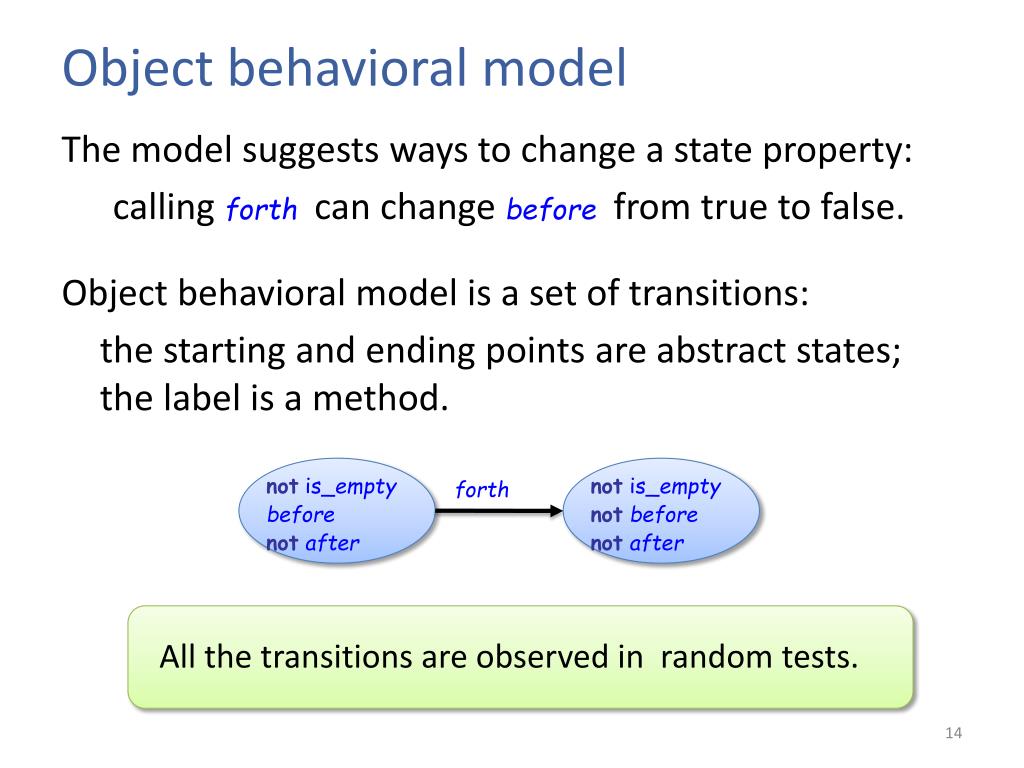 Object behavioral model

The model suggests ways to change a state property:

calling forth can change before from true to false.

Object behavioral model is a set of transitions:

the starting and ending points are abstract states;
the label is a method.

not is_empty
before
not after

forth

not is_empty
not before
not after

All the transitions are observed in random tests.

14